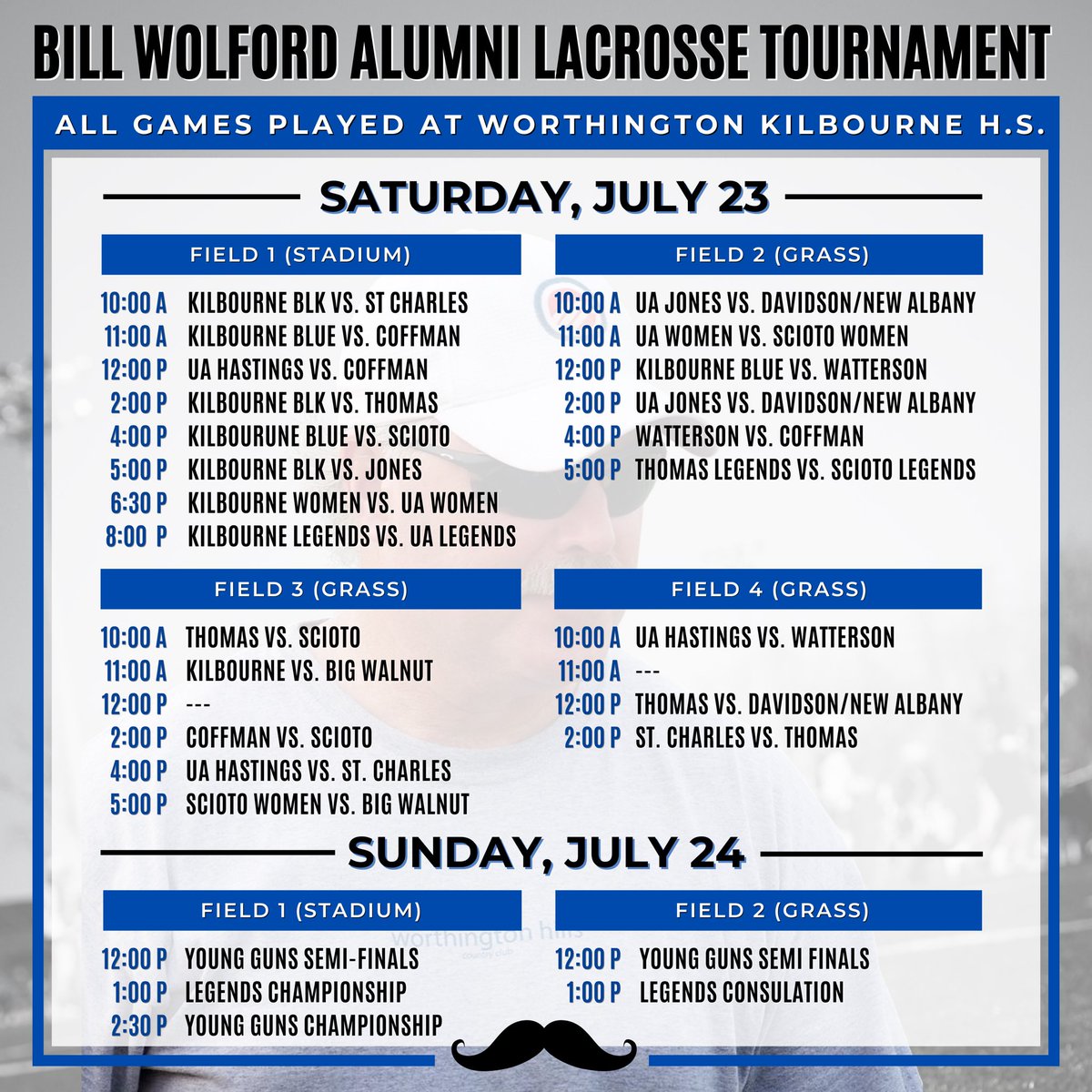 BILL WOLFORD ALUMNI LACROSSE TOURNAMENT

ALL GAMES PLAYED AT WORTHINGTON KILBOURNE H.S.

SATURDAY, JULY 23

FIELD 1 (STADIUM)

10:00 A KILBOURNE BLK VS. ST CHARLES
11:00 A KILBOURNE BLUE VS. COFFMAN
12:00 P UA HASTINGS VS. COFFMAN
2:00 P KILBOURNE BLK VS. THOMAS
4:00 P KILBOURUNE BLUE VS. SCIOTO
5:00 P KILBOURNE BLK VS. JONES
6:30 P KILBOURNE WOMEN VS. UA WOMEN
8:00 P KILBOURNE LEGENDS VS. UA LEGENDS

FIELD 2 (GRASS)

10:00 A UA JONES VS. DAVIDSON/NEW ALBANY
11:00 A UA WOMEN VS. SCIOTO WOMEN
12:00 P KILBOURNE BLUE VS. WATTERSON
2:00 P UA JONES VS. DAVIDSON/NEW ALBANY
4:00 P WATTERSON VS. COFFMAN
5:00 P THOMAS LEGENDS VS. SCIOTO LEGENDS

FIELD 3 (GRASS)

10:00 A THOMAS VS. SCIOTO
11:00 A KILBOURNE VS. BIG WALNUT
12:00 P ---
2:00 P COFFMAN VS. SCIOTO
4:00 P UA HASTINGS VS. ST. CHARLES
5:00 P SCIOTO WOMEN VS. BIG WALNUT

FIELD 4 (GRASS)

10:00 A UA HASTINGS VS. WATTERSON
11:00 A ---
12:00 P THOMAS VS. DAVIDSON/NEW ALBANY
2:00 P ST. CHARLES VS. THOMAS

SUNDAY, JULY 24

FIELD 1 (STADIUM)

12:00 P YOUNG GUNS SEMI-FINALS
1:00 P LEGENDS CHAMPIONSHIP
2:30 P YOUNG GUNS CHAMPIONSHIP

FIELD 2 (GRASS)

12:00 P YOUNG GUNS SEMI FINALS
1:00 P LEGENDS CONSULATION

worthington hills country club